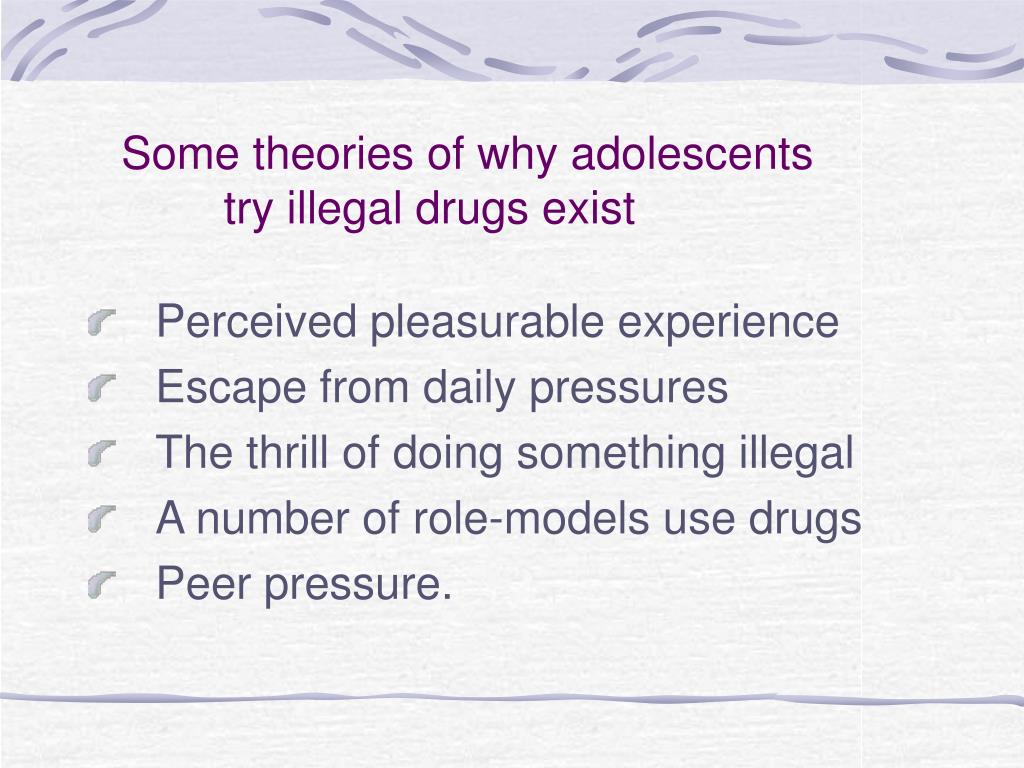 Some theories of why adolescents try illegal drugs exist

Perceived pleasurable experience
Escape from daily pressures
The thrill of doing something illegal
A number of role-models use drugs
Peer pressure.